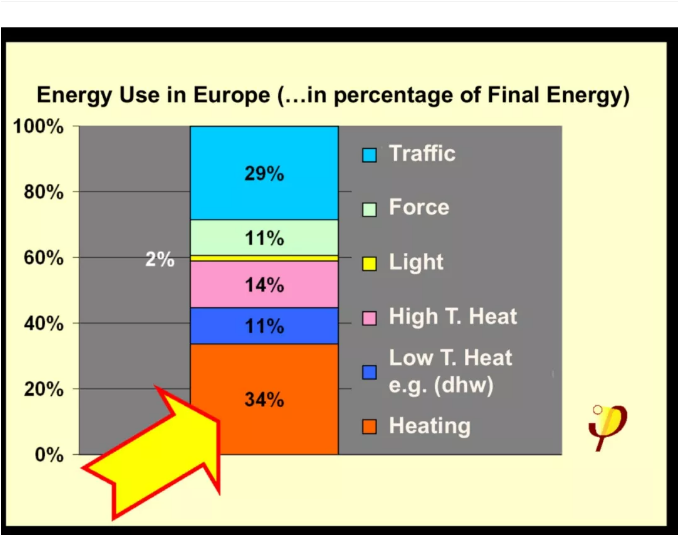 Energy Use in Europe (…in percentage of Final Energy)

100%
80%
60%
40%
20%
0%

29%
11%
2%
14%
11%
34%

Traffic
Force
Light
High T. Heat
Low T. Heat e.g. (dhw)
Heating